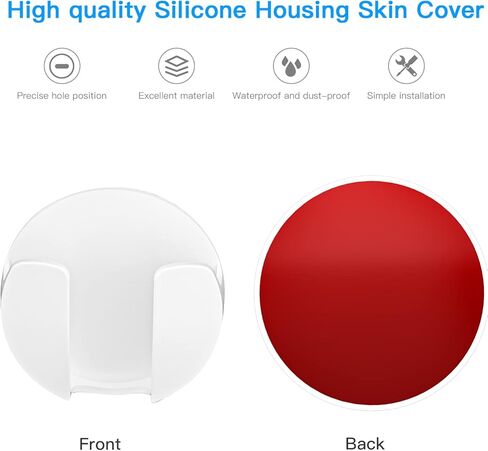 High quality Silicone Housing Skin Cover

Precise hole position

Excellent material

Waterproof and dust-proof

Simple installation

Front

Back